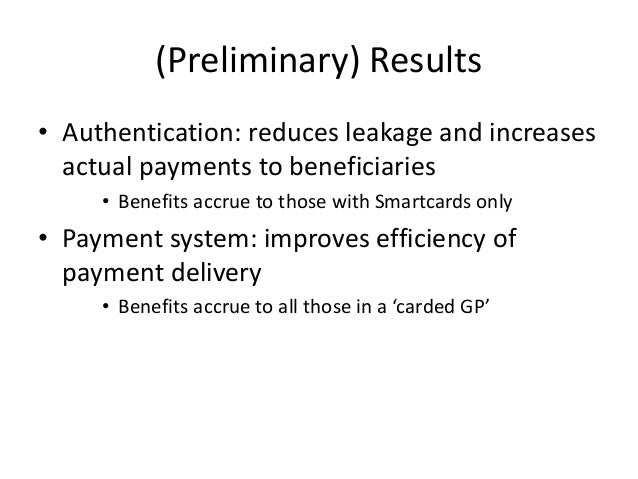 (Preliminary) Results

• Authentication: reduces leakage and increases actual payments to beneficiaries
  • Benefits accrue to those with Smartcards only
• Payment system: improves efficiency of payment delivery
  • Benefits accrue to all those in a ‘carded GP’